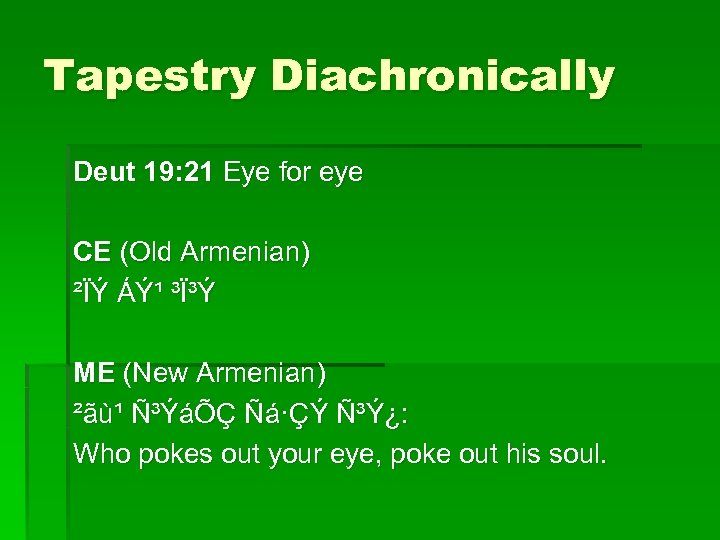 Tapestry Diachronically

Deut 19:21 Eye for eye

CE (Old Armenian)
²ÏÝ ÁÝ¹ ³Ï³Ý

ME (New Armenian)
²ãù¹ Ñ³ÝáÕÇ Ñá·ÇÝ Ñ³Ý¿:
Who pokes out your eye, poke out his soul.